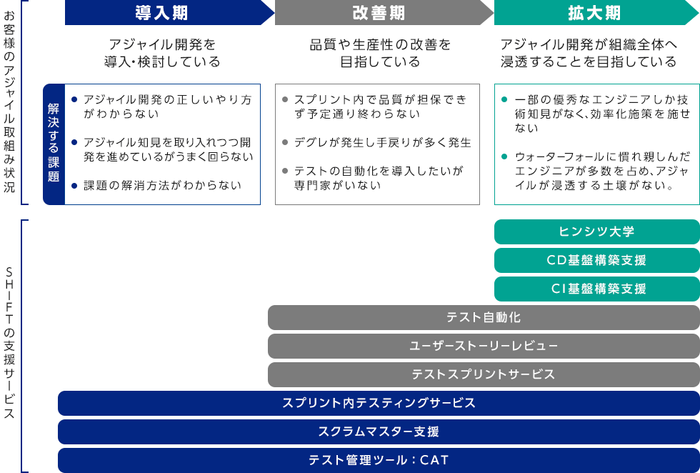 お客様のアジャイル取組み状況

導入期

アジャイル開発を導入・検討している

解決する課題

● アジャイル開発の正しいやり方がわからない

● アジャイル知見を取り入れつつ開発を進めているがうまく回らない

● 課題の解消方法がわからない

改善期

品質や生産性の改善を目指している

● スプリント内で品質が担保できず予定通り終わらない

● デグレが発生し手戻りが多く発生

● テストの自動化を導入したいが専門家がいない

拡大期

アジャイル開発が組織全体へ浸透することを目指している

● 一部の優秀なエンジニアしか技術知見がなく、効率化施策を施せない

● ウォーターフォールに慣れ親しんだエンジニアが多数を占め、アジャイルが浸透する土壌がない。

SHIFTの支援サービス

ヒンシツ大学

CD基盤構築支援

CI基盤構築支援

テスト自動化

ユーザーストーリーレビュー

テストスプリントサービス

スプリント内テスティングサービス

スクラムマスター支援

テスト管理ツール：CAT